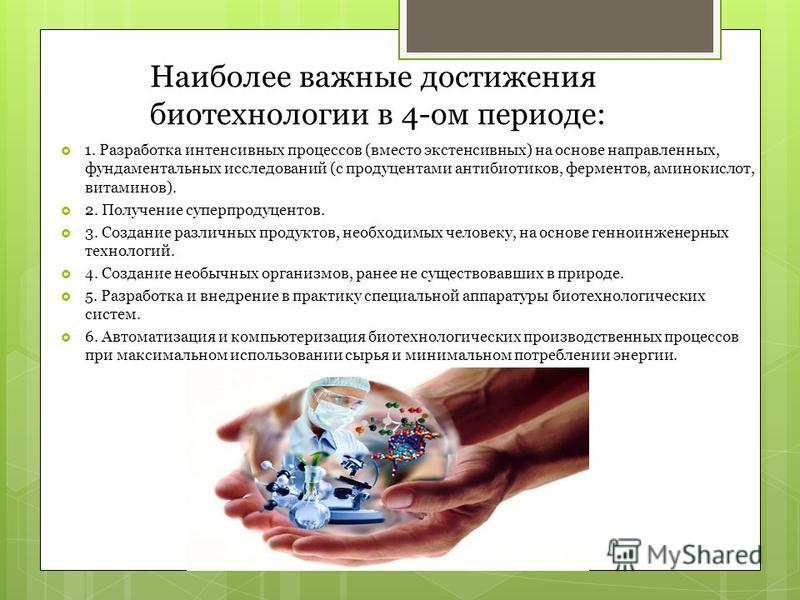 Наиболее важные достижения биотехнологии в 4-ом периоде:

1. Разработка интенсивных процессов (вместо экстенсивных) на основе направленных, фундаментальных исследований (с продуцентами антибиотиков, ферментов, аминокислот, витаминов).

2. Получение суперпродуцентов.

3. Создание различных продуктов, необходимых человеку, на основе генноинженерных технологий.

4. Создание необычных организмов, ранее не существовавших в природе.

5. Разработка и внедрение в практику специальной аппаратуры биотехнологических систем.

6. Автоматизация и компьютеризация биотехнологических производственных процессов при максимальном использовании сырья и минимальном потреблении энергии.

MyShared